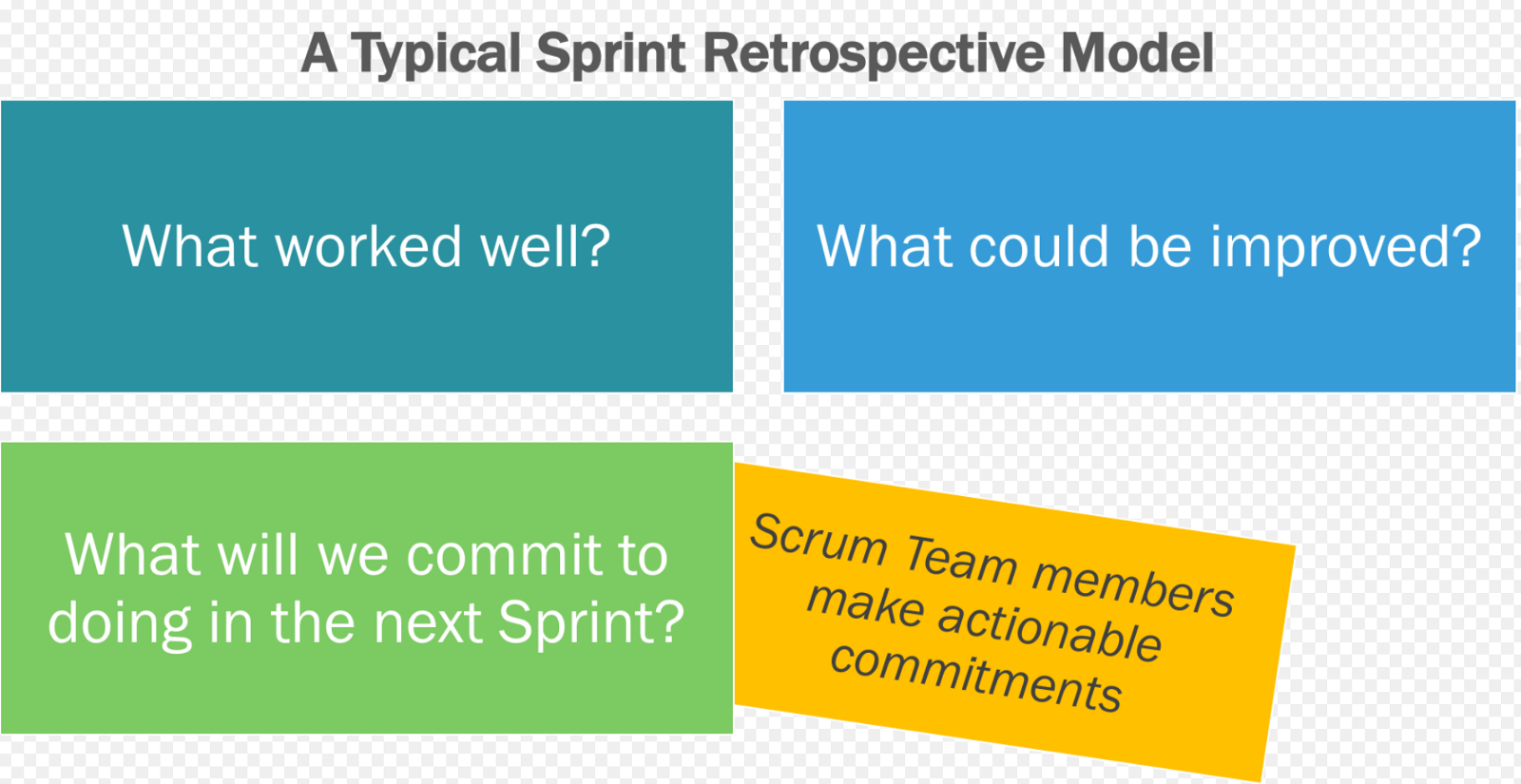 A Typical Sprint Retrospective Model

What worked well?

What could be improved?

What will we commit to doing in the next Sprint?

Scrum Team members make actionable commitments